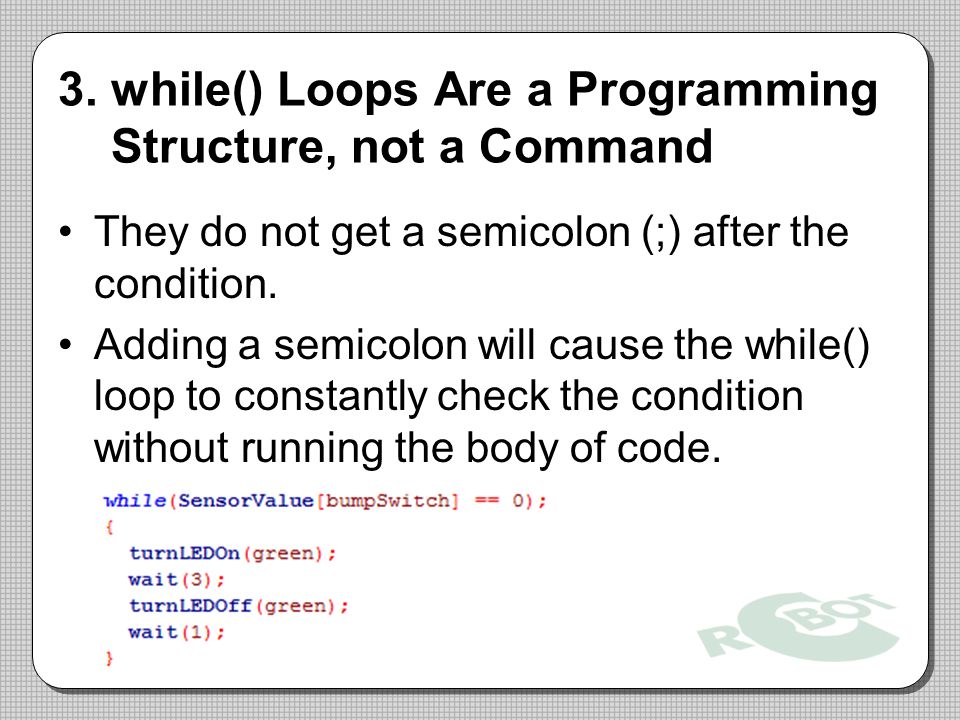 3. while() Loops Are a Programming Structure, not a Command

• They do not get a semicolon (;) after the condition.

• Adding a semicolon will cause the while() loop to constantly check the condition without running the body of code.

while(SensorValue[bumpSwitch] == 0);
{
turnLEDOn(green);
wait(3);
turnLEDOff(green);
wait(1);
}

ROBOT